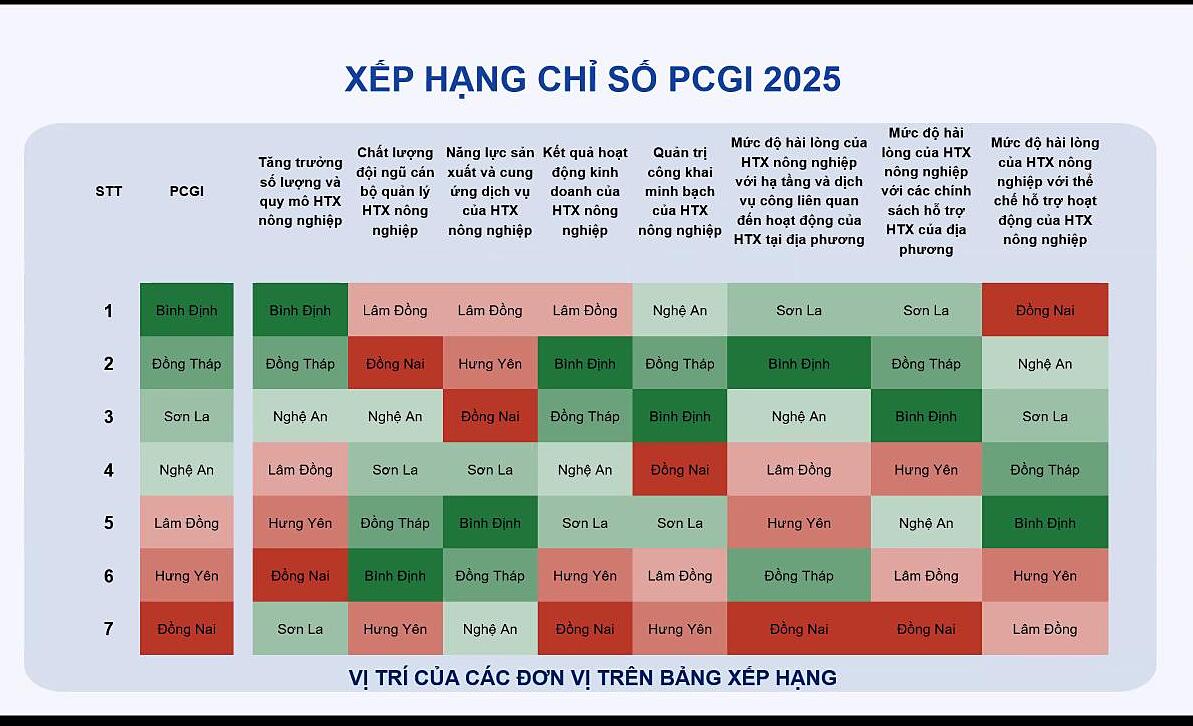 XẾP HẠNG CHỈ SỐ PCGI 2025

| STT | PCGI | Tăng trưởng số lượng và quy mô HTX nông nghiệp | Chất lượng đội ngũ cán bộ quản lý HTX nông nghiệp | Năng lực sản xuất và cung ứng dịch vụ của HTX nông nghiệp | Kết quả hoạt động kinh doanh của HTX nông nghiệp | Quản trị công khai minh bạch của HTX nông nghiệp | Mức độ hài lòng của HTX nông nghiệp với hạ tầng và dịch vụ công liên quan đến hoạt động của HTX tại địa phương | Mức độ hài lòng của HTX nông nghiệp với các chính sách hỗ trợ HTX của địa phương | Mức độ hài lòng của HTX nông nghiệp với thể chế hỗ trợ hoạt động của HTX nông nghiệp |
|---|---|---|---|---|---|---|---|---|---|
| 1 | Bình Định | Bình Định | Lâm Đồng | Lâm Đồng | Lâm Đồng | Nghệ An | Sơn La | Sơn La | Đồng Nai |
| 2 | Đồng Tháp | Đồng Tháp | Đồng Nai | Hưng Yên | Bình Định | Đồng Tháp | Bình Định | Đồng Tháp | Nghệ An |
| 3 | Sơn La | Nghệ An | Nghệ An | Đồng Nai | Đồng Tháp | Bình Định | Nghệ An | Bình Định | Sơn La |
| 4 | Nghệ An | Lâm Đồng | Sơn La | Sơn La | Nghệ An | Đồng Nai | Lâm Đồng | Hưng Yên | Đồng Tháp |
| 5 | Lâm Đồng | Hưng Yên | Đồng Tháp | Bình Định | Sơn La | Sơn La | Hưng Yên | Nghệ An | Bình Định |
| 6 | Hưng Yên | Đồng Nai | Bình Định | Đồng Tháp | Hưng Yên | Lâm Đồng | Đồng Tháp | Lâm Đồng | Hưng Yên |
| 7 | Đồng Nai | Sơn La | Hưng Yên | Nghệ An | Đồng Nai | Hưng Yên | Đồng Nai | Đồng Nai | Lâm Đồng |

VỊ TRÍ CỦA CÁC ĐƠN VỊ TRÊN BẢNG XẾP HẠNG